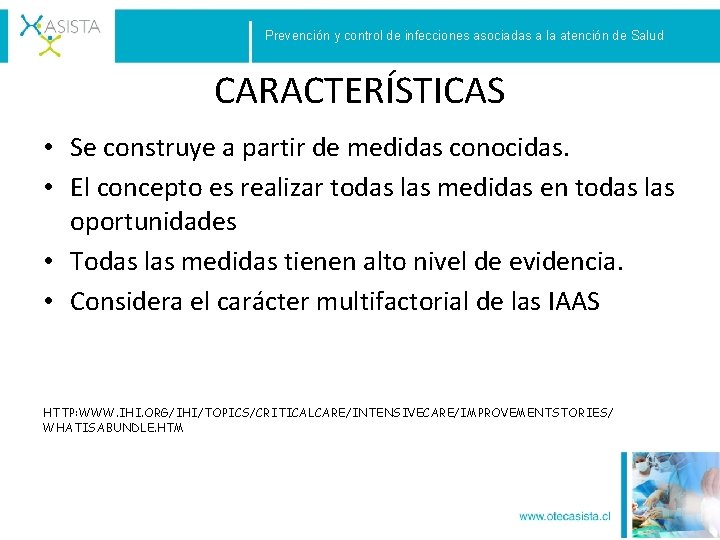 ASISTA

Prevención y control de infecciones asociadas a la atención de Salud

CARACTERÍSTICAS

• Se construye a partir de medidas conocidas.
• El concepto es realizar todas las medidas en todas las oportunidades
• Todas las medidas tienen alto nivel de evidencia.
• Considera el carácter multifactorial de las IAAS

HTTP:WWW.IHI.ORG/IHI/TOPICS/CRITICALCARE/INTENSIVECARE/IMPROVEMENTSTORIES/WHATISABUNDLE.HTM

www.otecasista.cl